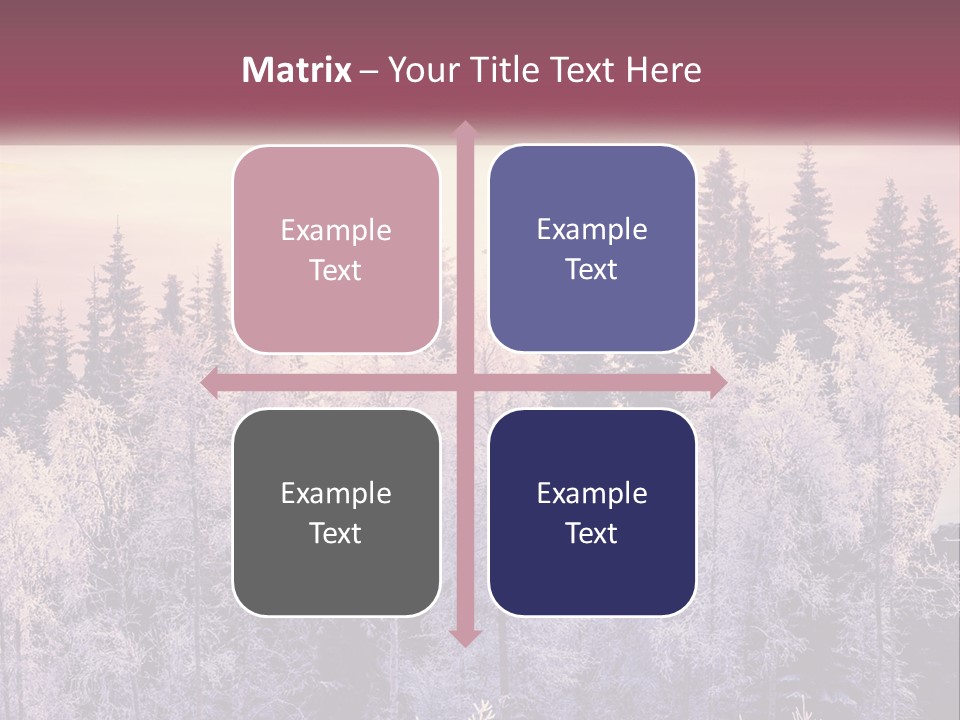 Matrix – Your Title Text Here

Example Text

Example Text

Example Text

Example Text